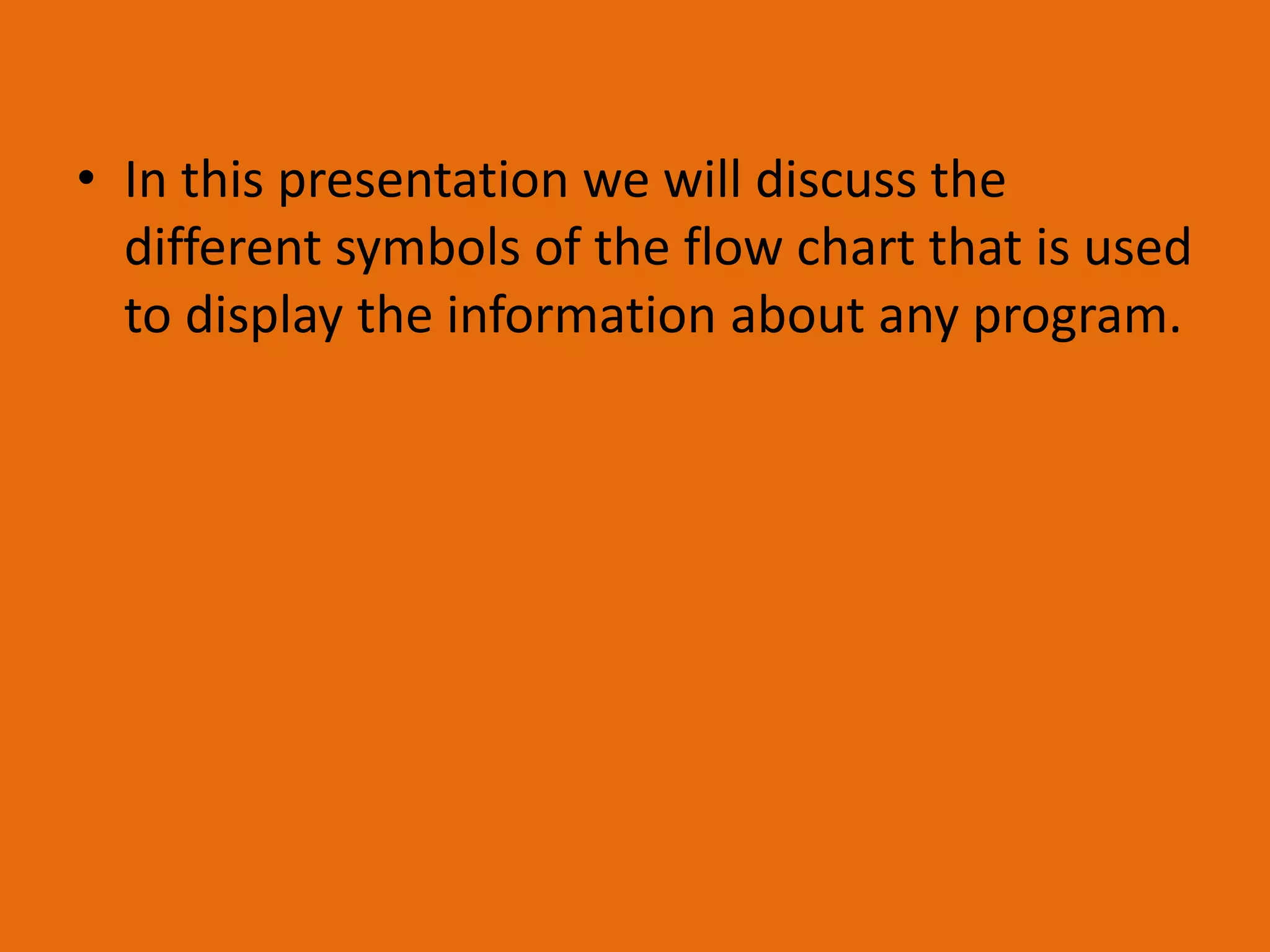 • In this presentation we will discuss the different symbols of the flow chart that is used to display the information about any program.